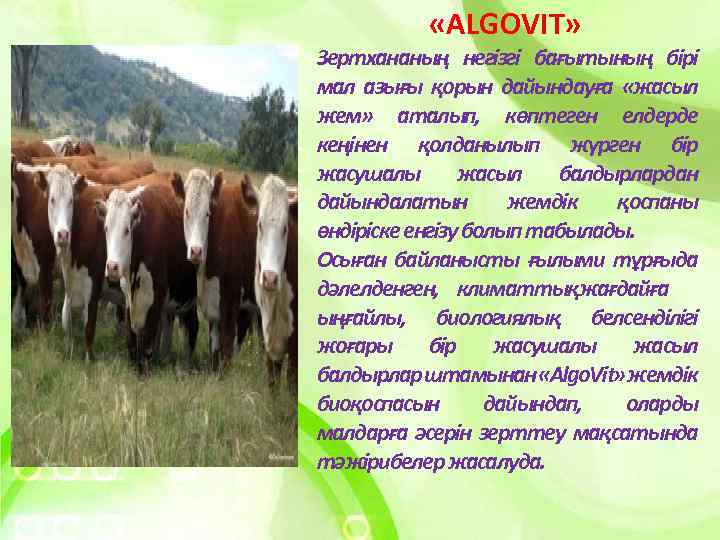 «ALGOVIT»

Зертхананың негізгі бағытының бірі мал азығы қорын дайындауға «жасыл жем» аталып, көптеген елдерде кеңінен қолданылып жүрген бір жасушалы жасыл балдырлардан дайындалатын жемдік қоспаны өндіріске енгізу болып табылады.

Осыған байланысты ғылыми тұрғыда дәлелденген, климаттық жағдайға ыңғайлы, биологиялық белсенділігі жоғары бір жасушалы жасыл балдырлар штамынан «AlgoVit» жемдік биоқоспасын дайындап, оларды малдарға әсерін зерттеу мақсатында тәжірибелер жасалуда.